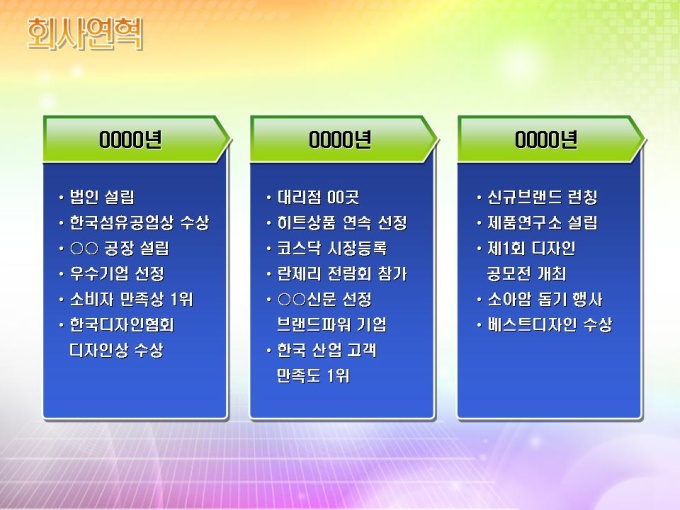 회사연혁

0000년

• 법인 설립
• 한국섬유공업상 수상
• ○○ 공장 설립
• 우수기업 선정
• 소비자 만족상 1위
• 한국디자인협회 디자인상 수상

0000년

• 대리점 00곳
• 히트상품 연속 선정
• 코스닥 시장등록
• 란제리 전람회 참가
• ○○신문 선정 브랜드파워 기업
• 한국 산업 고객 만족도 1위

0000년

• 신규브랜드 런칭
• 제품연구소 설립
• 제1회 디자인 공모전 개최
• 소아암 돕기 행사
• 베스트디자인 수상